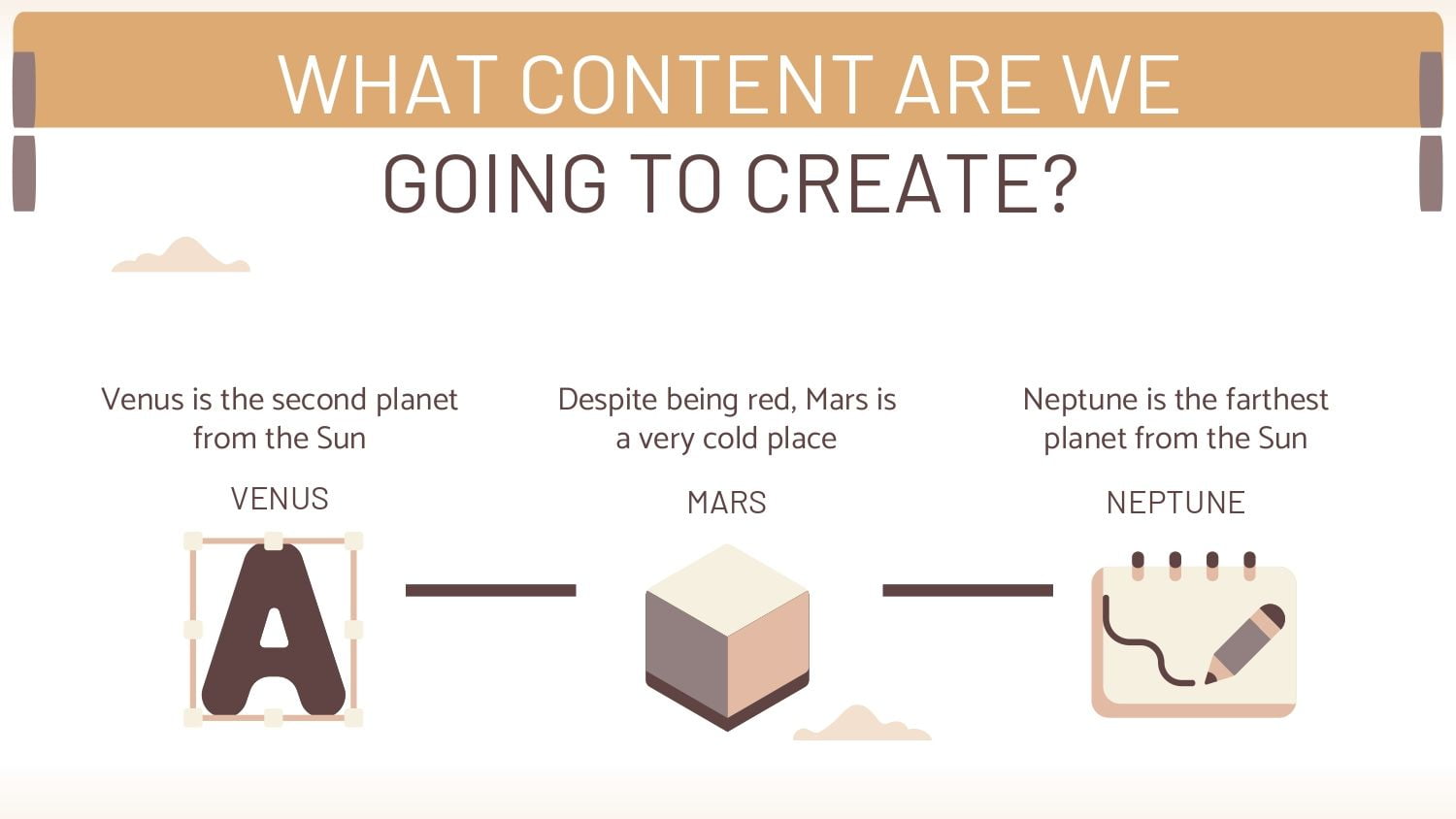 WHAT CONTENT ARE WE GOING TO CREATE?

Venus is the second planet from the Sun

VENUS

A

Despite being red, Mars is a very cold place

MARS

Neptune is the farthest planet from the Sun

NEPTUNE